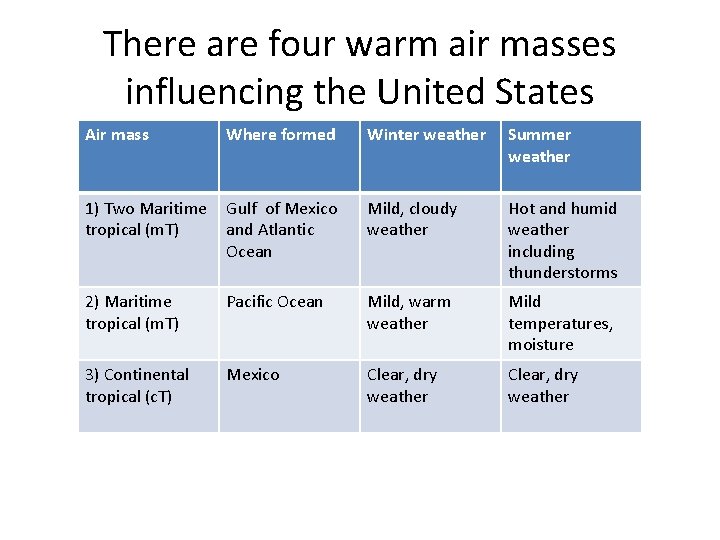 There are four warm air masses influencing the United States

| Air mass | Where formed | Winter weather | Summer weather |
|---|---|---|---|
| 1) Two Maritime tropical (mT) | Gulf of Mexico and Atlantic Ocean | Mild, cloudy weather | Hot and humid weather including thunderstorms |
| 2) Maritime tropical (mT) | Pacific Ocean | Mild, warm weather | Mild temperatures, moisture |
| 3) Continental tropical (cT) | Mexico | Clear, dry weather | Clear, dry weather |